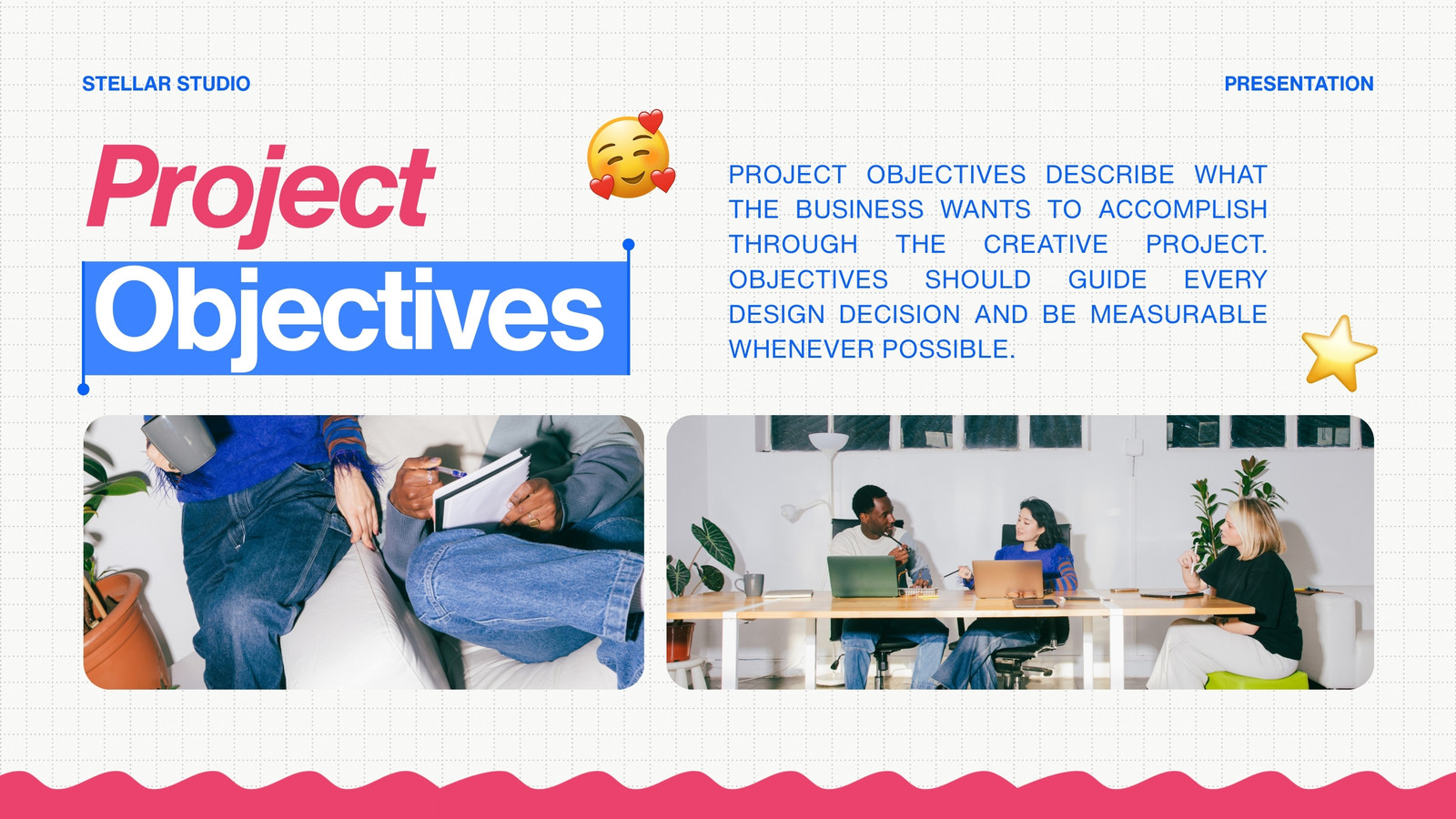 STELLAR STUDIO

PRESENTATION

Project Objectives

PROJECT OBJECTIVES DESCRIBE WHAT THE BUSINESS WANTS TO ACCOMPLISH THROUGH THE CREATIVE PROJECT. OBJECTIVES SHOULD GUIDE EVERY DESIGN DECISION AND BE MEASURABLE WHENEVER POSSIBLE.